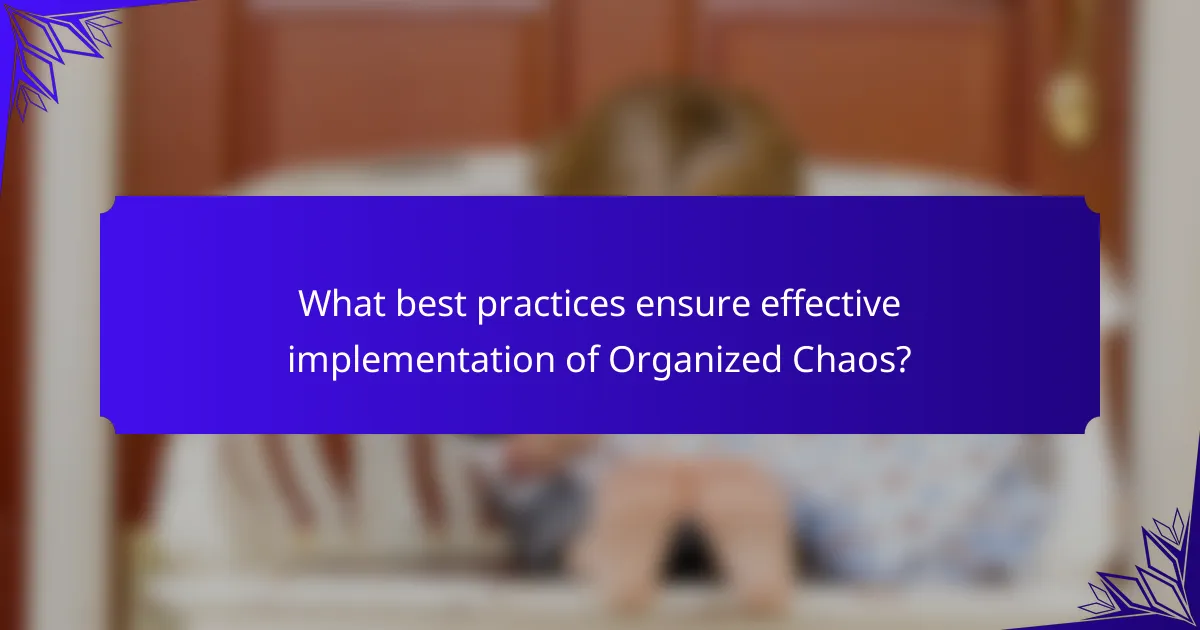 What best practices ensure effective implementation of Organized Chaos?